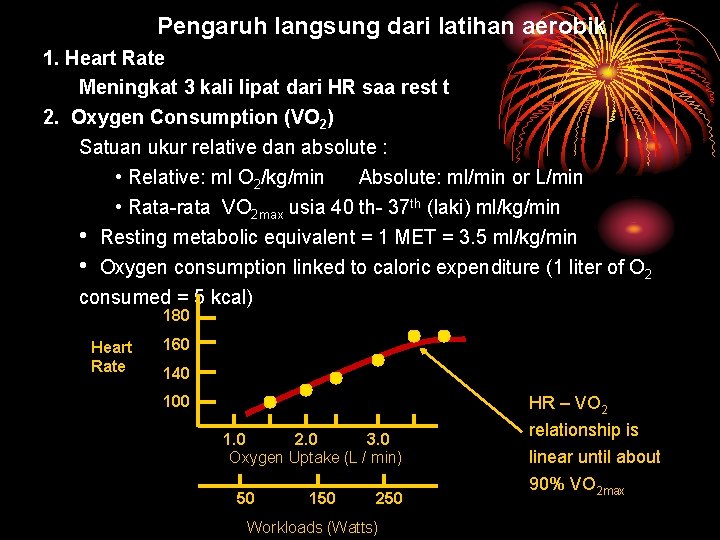 Pengaruh langsung dari latihan aerobik

1. Heart Rate

Meningkat 3 kali lipat dari HR saa rest t

2. Oxygen Consumption ($VO_2$)

Satuan ukur relative dan absolute :

• Relative: ml $O_2$/kg/min Absolute: ml/min or L/min

• Rata-rata $VO_{2max}$ usia 40 th- $37^{th}$ (laki) ml/kg/min

• Resting metabolic equivalent = 1 MET = 3.5 ml/kg/min

• Oxygen consumption linked to caloric expenditure (1 liter of $O_2$ consumed = 5 kcal)

Heart Rate

180
160
140
100

1.0 2.0 3.0
Oxygen Uptake (L / min)

50 150 250
Workloads (Watts)

HR – $VO_2$ relationship is linear until about 90% $VO_{2max}$